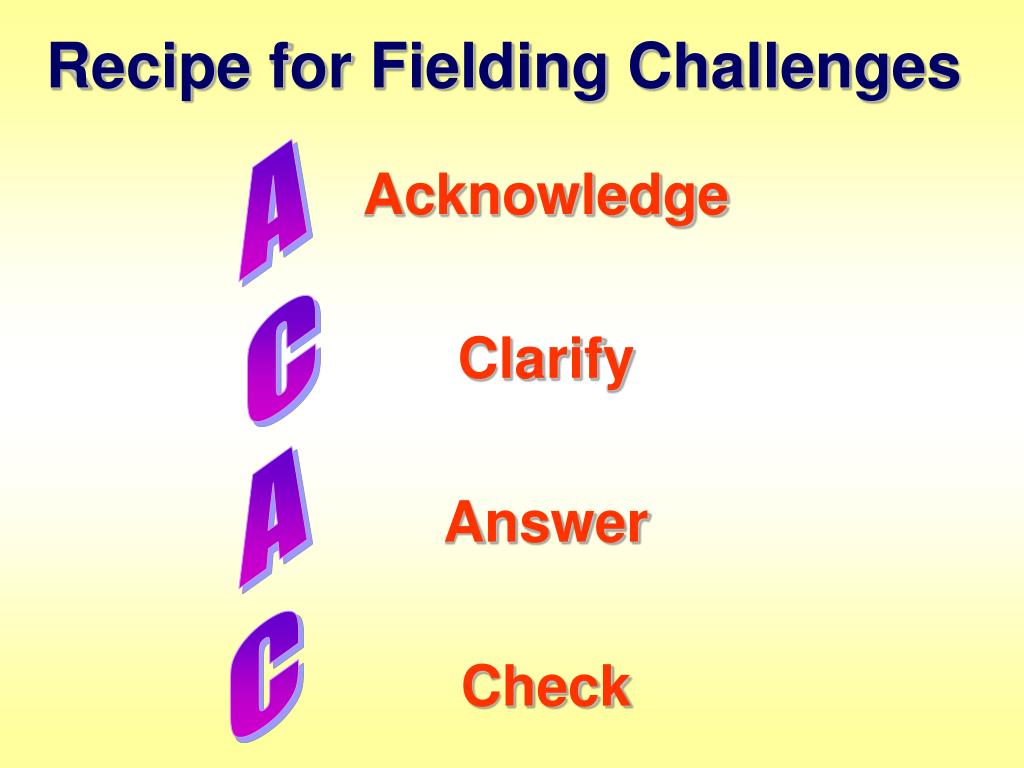 Recipe for Fielding Challenges

A Acknowledge

C Clarify

A Answer

C Check